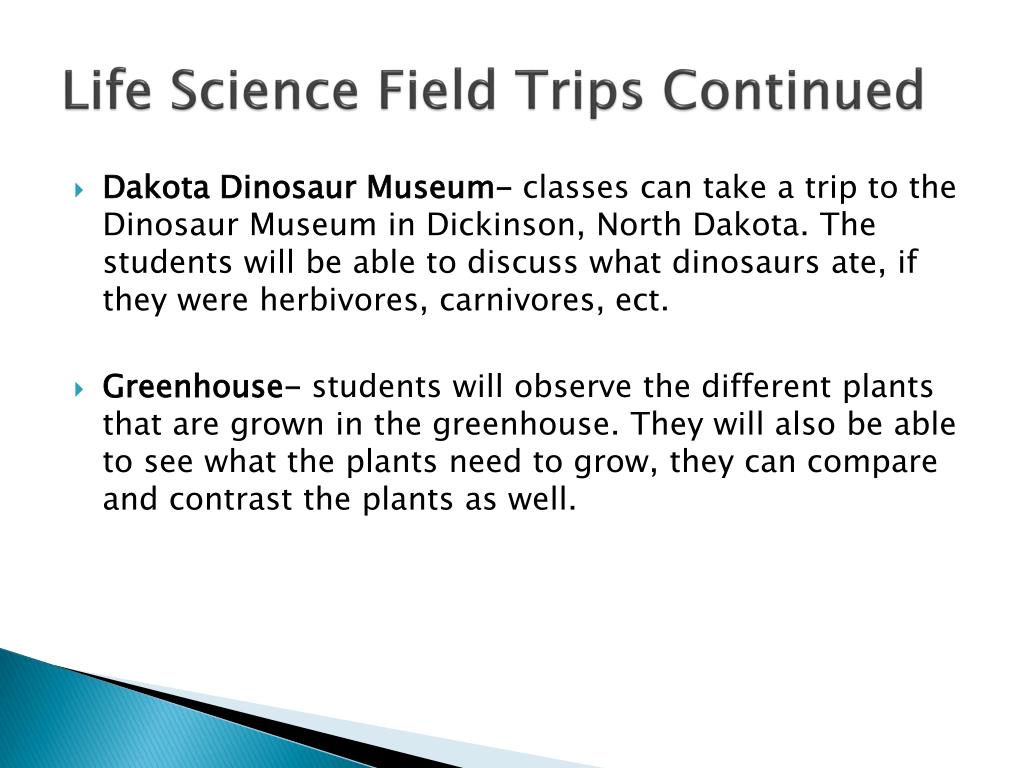 Life Science Field Trips Continued

Dakota Dinosaur Museum- classes can take a trip to the Dinosaur Museum in Dickinson, North Dakota. The students will be able to discuss what dinosaurs ate, if they were herbivores, carnivores, ect.

Greenhouse- students will observe the different plants that are grown in the greenhouse. They will also be able to see what the plants need to grow, they can compare and contrast the plants as well.